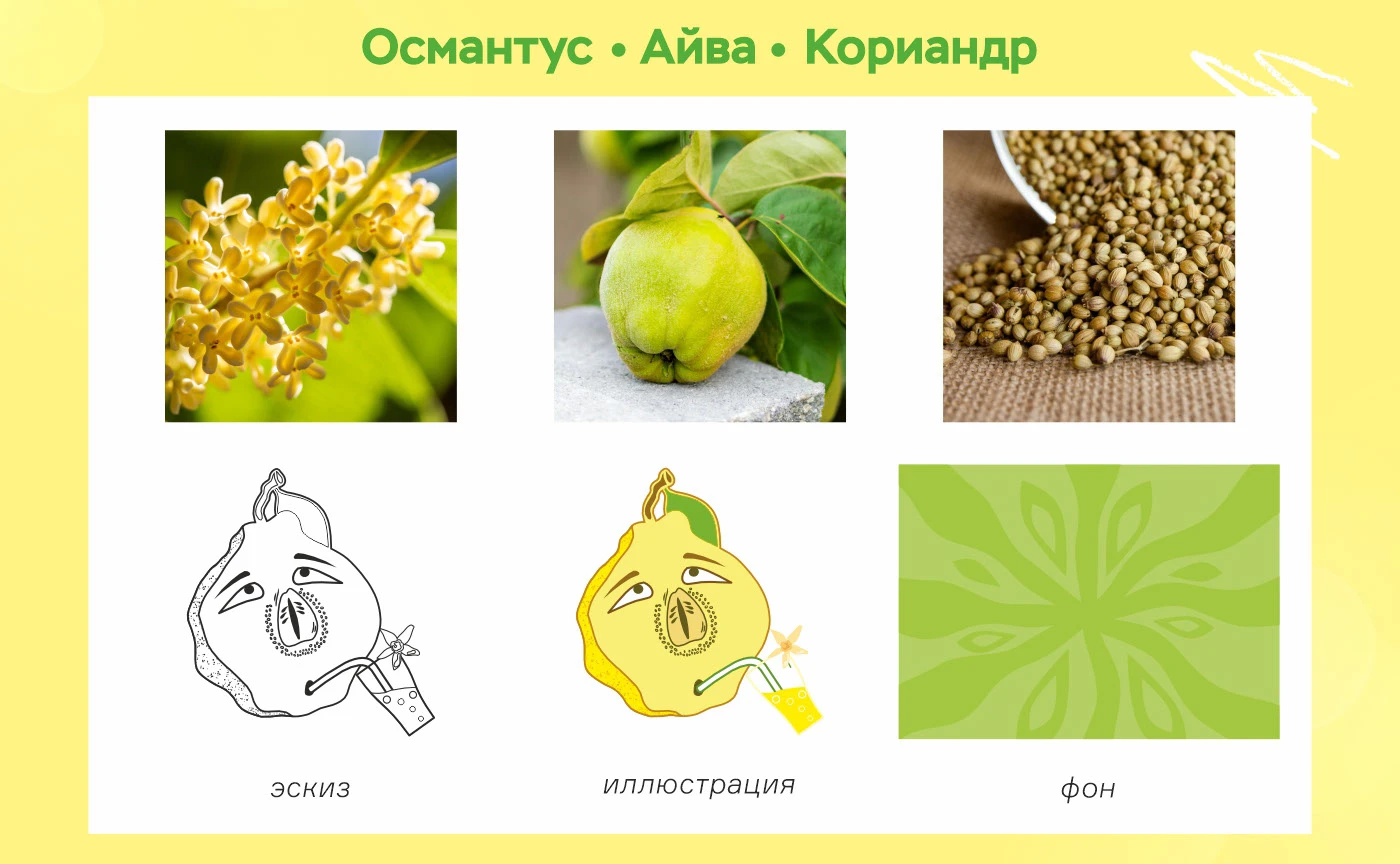 Османтус • Айва • Кориандр

эскиз

иллюстрация

фон